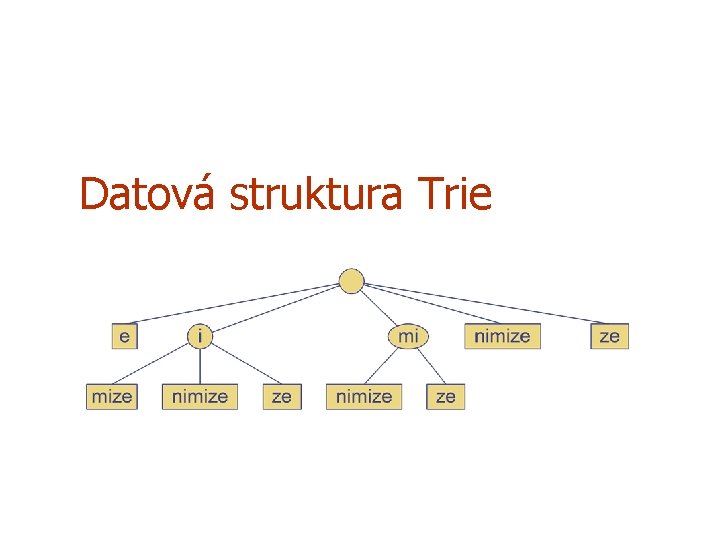 Datová struktura Trie

e
i
mi
nimize
ze
mize
nimize
ze
nimize
ze